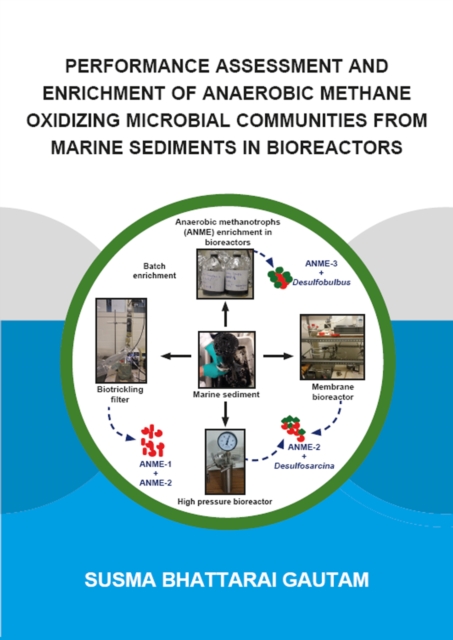 PERFORMANCE ASSESSMENT AND ENRICHMENT OF ANAEROBIC METHANE OXIDIZING MICROBIAL COMMUNITIES FROM MARINE SEDIMENTS IN BIOREACTORS

Anaerobic methanotrophs (ANME) enrichment in bioreactors

Batch enrichment

ANME-3
+
Desulfobulbus

Biotrickling filter

Marine sediment

Membrane bioreactor

ANME-1
+
ANME-2

ANME-2
+
Desulfosarcina

High pressure bioreactor

SUSMA BHATTARAI GAUTAM